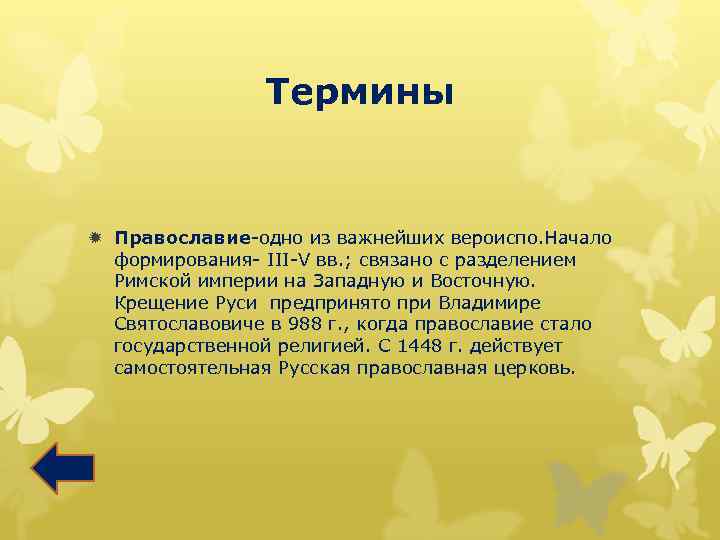 Термины

Православие-одно из важнейших вероиспо.Начало формирования- III-V вв.; связано с разделением Римской империи на Западную и Восточную. Крещение Руси предпринято при Владимире Святославовиче в 988 г., когда православие стало государственной религией. С 1448 г. действует самостоятельная Русская православная церковь.